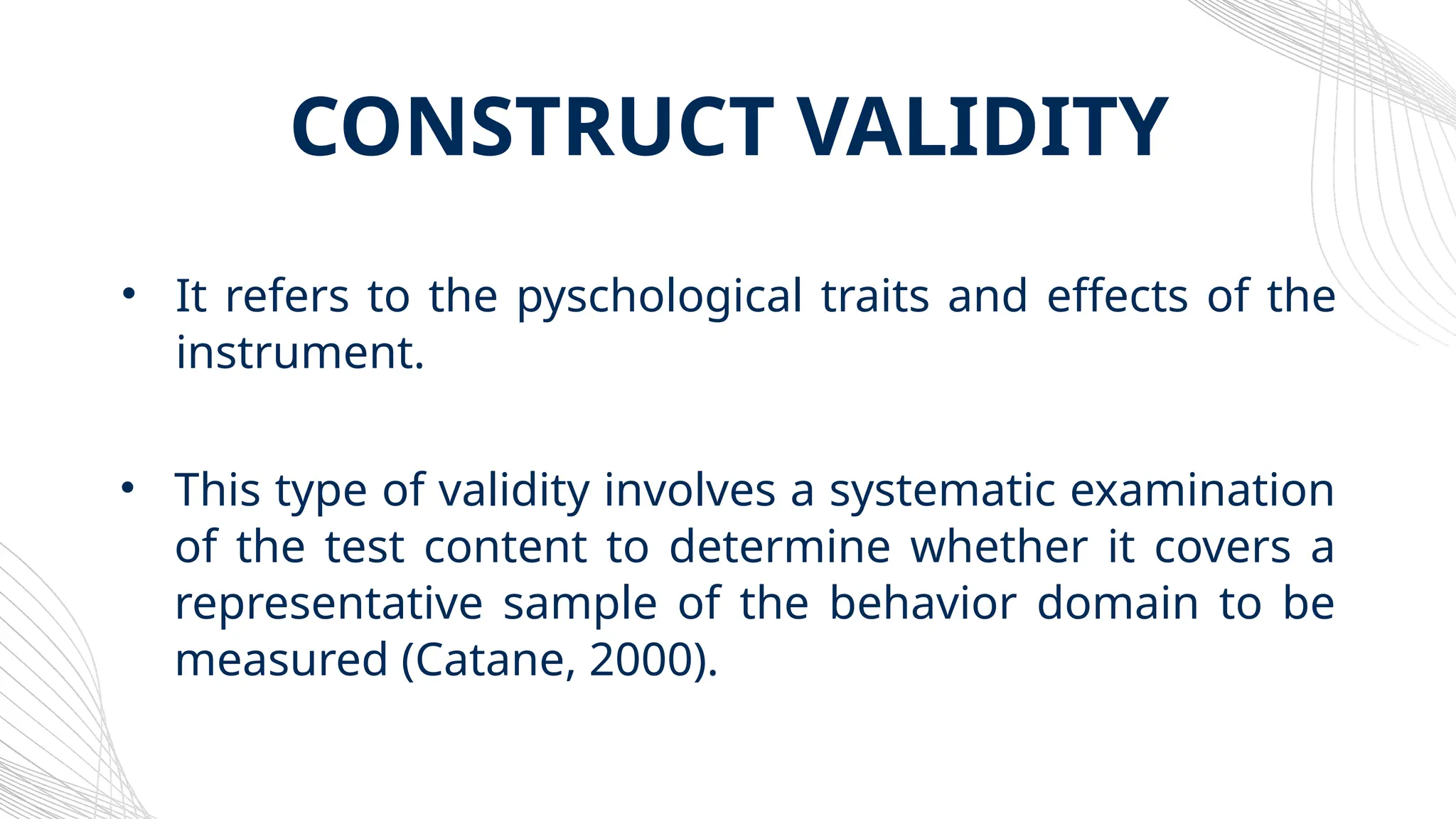 CONSTRUCT VALIDITY

• It refers to the pyschological traits and effects of the instrument.

• This type of validity involves a systematic examination of the test content to determine whether it covers a representative sample of the behavior domain to be measured (Catane, 2000).